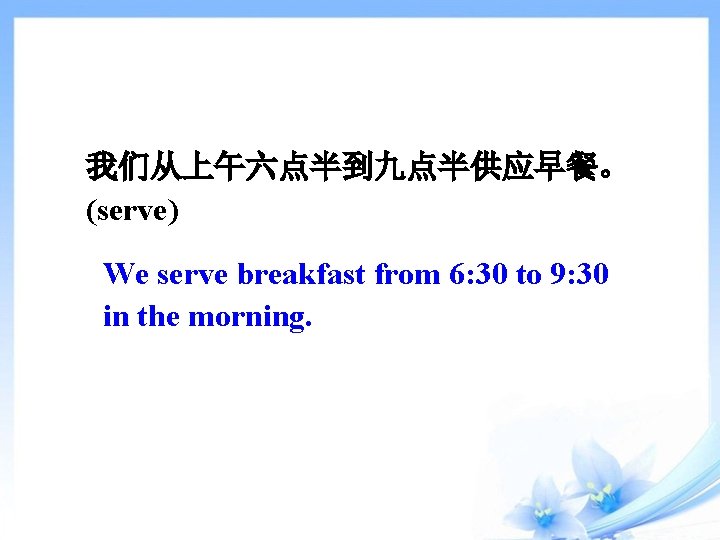 我们从上午六点半到九点半供应早餐。(serve)

We serve breakfast from 6:30 to 9:30 in the morning.